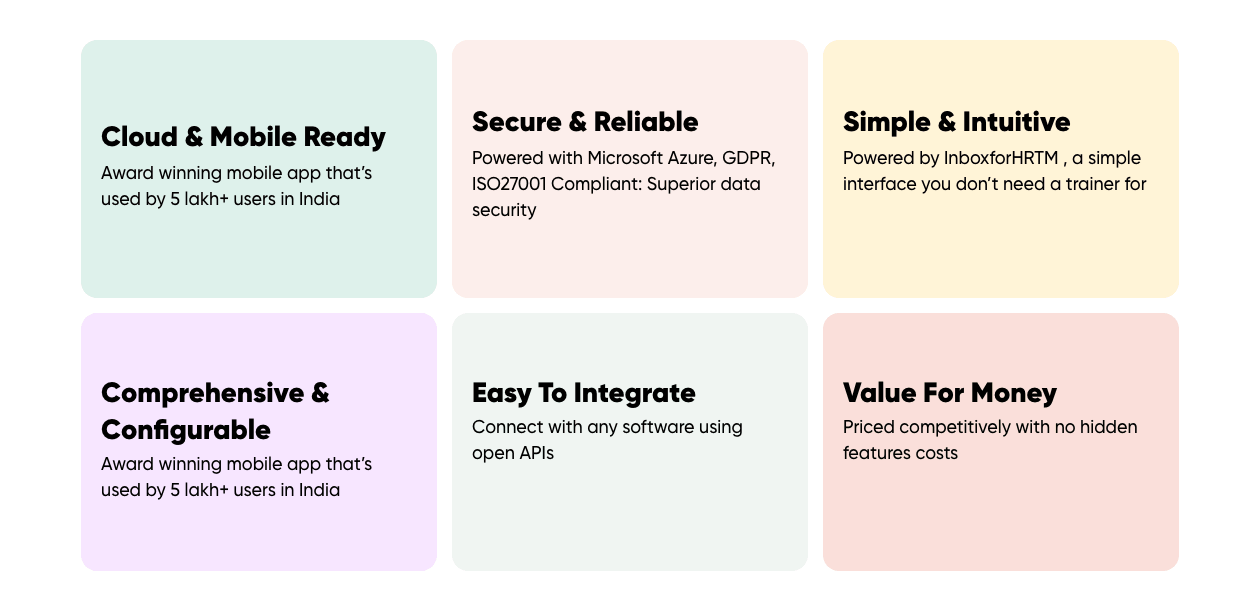 Cloud & Mobile Ready
Award winning mobile app that's used by 5 lakh+ users in India

Secure & Reliable
Powered with Microsoft Azure, GDPR, ISO27001 Compliant: Superior data security

Simple & Intuitive
Powered by InboxforHRTM , a simple interface you don't need a trainer for

Comprehensive & Configurable
Award winning mobile app that's used by 5 lakh+ users in India

Easy To Integrate
Connect with any software using open APIs

Value For Money
Priced competitively with no hidden features costs